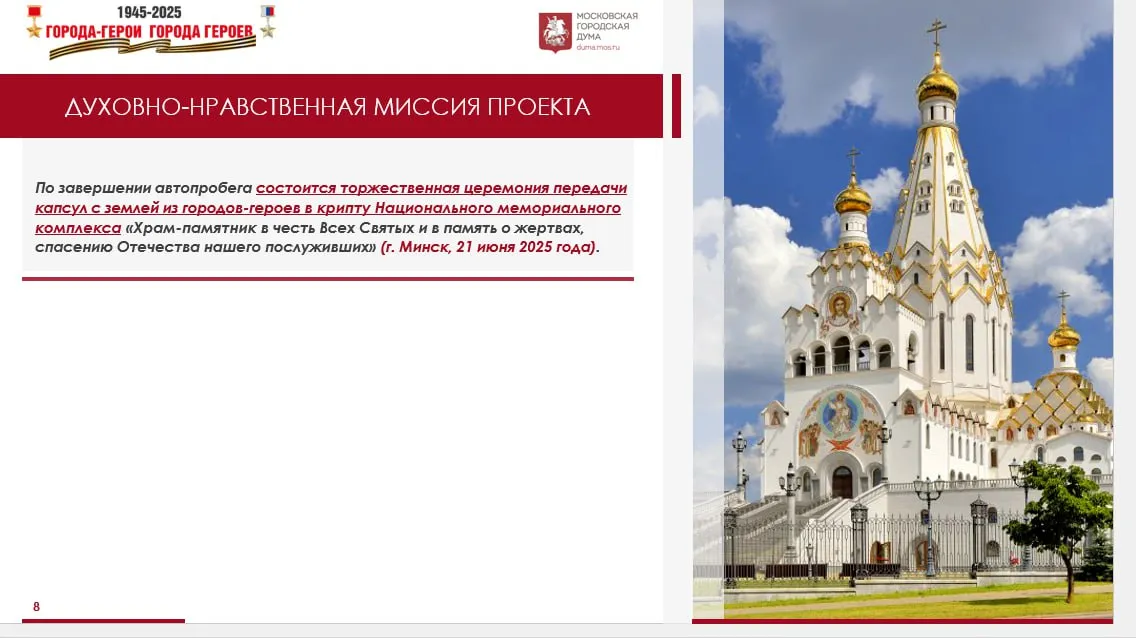 1945-2025
ГОРОДА-ГЕРОИ ГОРОДА ГЕРОЕВ

МОСКОВСКАЯ ГОРОДСКАЯ ДУМА
duma.mos.ru

ДУХОВНО-НРАВСТВЕННАЯ МИССИЯ ПРОЕКТА

По завершении автопробега состоится торжественная церемония передачи капсул с землей из городов-героев в крипту Национального мемориального комплекса «Храм-памятник в честь Всех Святых и в память о жертвах, спасению Отечества нашего послуживших» (г. Минск, 21 июня 2025 года).

8